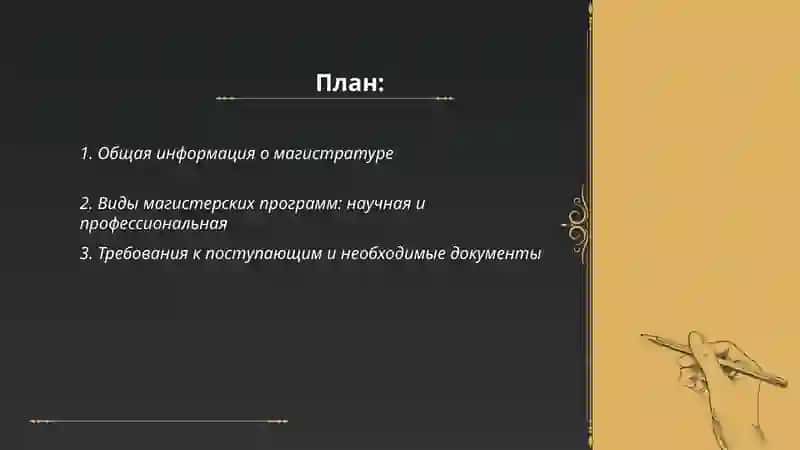 План:

1. Общая информация о магистратуре

2. Виды магистерских программ: научная и профессиональная

3. Требования к поступающим и необходимые документы